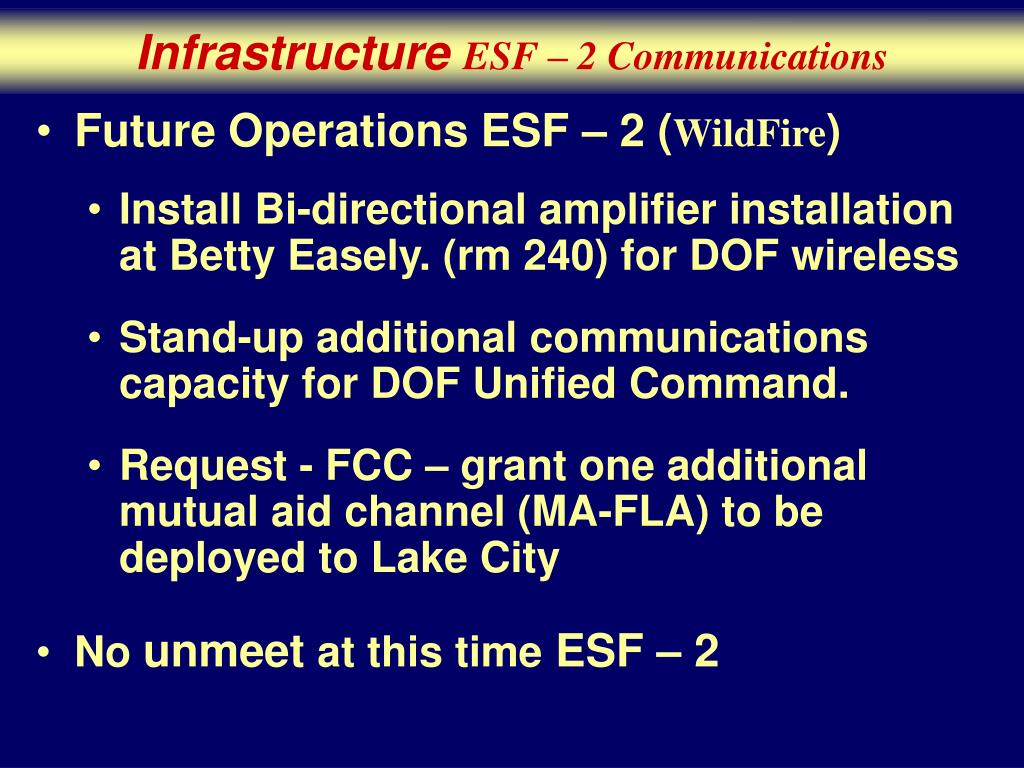 Infrastructure ESF – 2 Communications

• Future Operations ESF – 2 (WildFire)

• Install Bi-directional amplifier installation at Betty Easely. (rm 240) for DOF wireless

• Stand-up additional communications capacity for DOF Unified Command.

• Request - FCC – grant one additional mutual aid channel (MA-FLA) to be deployed to Lake City

• No unmeet at this time ESF – 2